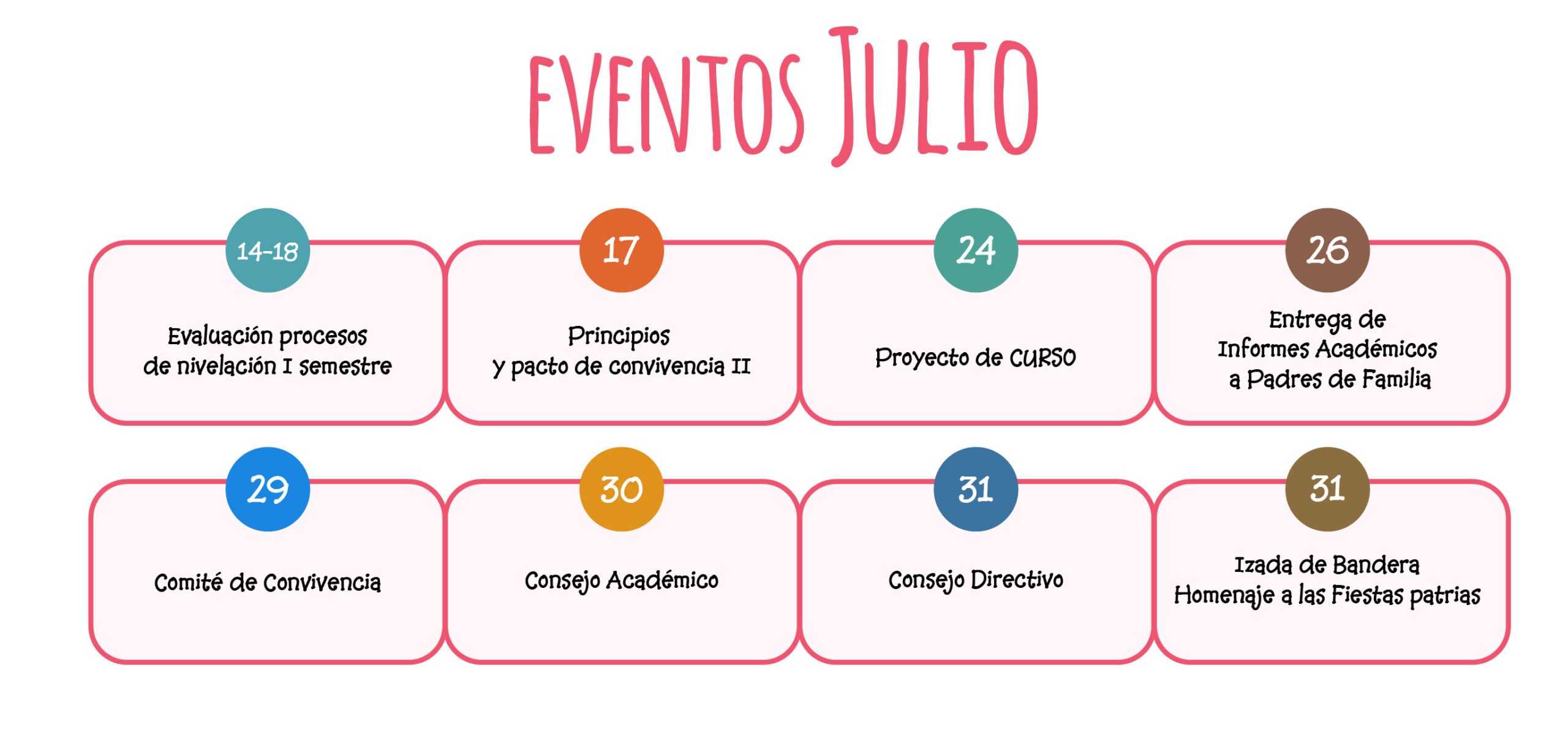 EVENTOS JULIO

14-18
Evaluación procesos de nivelación I semestre

17
Principios y pacto de convivencia II

24
Proyecto de CURSO

26
Entrega de Informes Académicos a Padres de Familia

29
Comité de Convivencia

30
Consejo Académico

31
Consejo Directivo

31
Izada de Bandera Homenaje a las Fiestas patrias